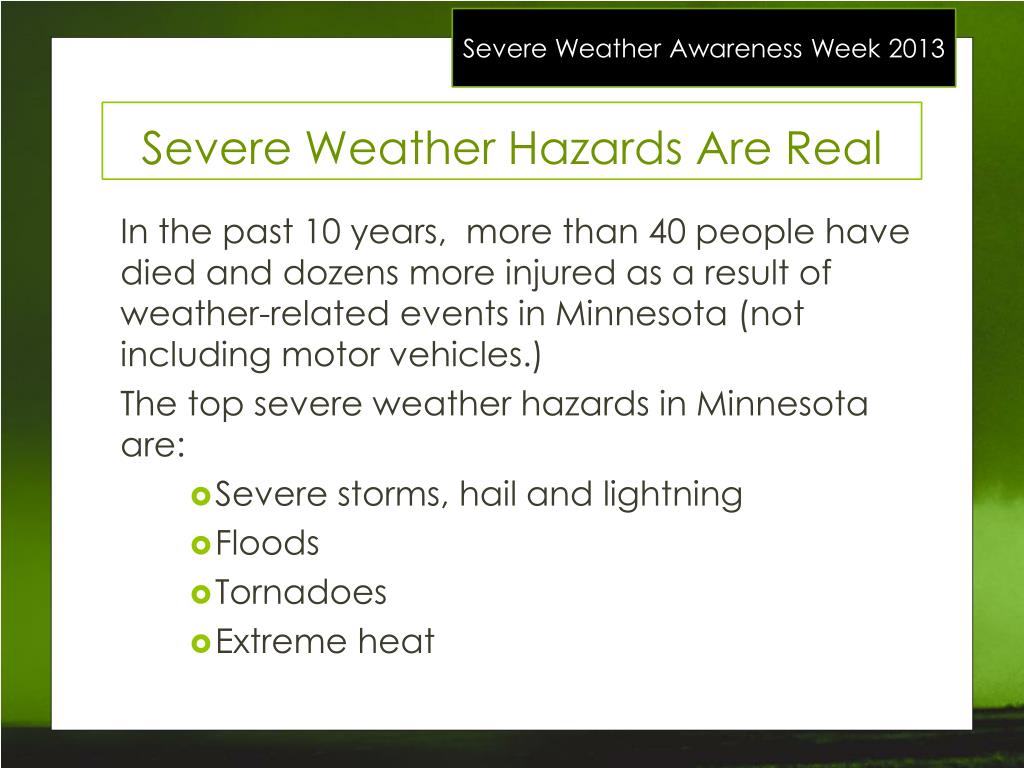 Severe Weather Awareness Week 2013

Severe Weather Hazards Are Real

In the past 10 years, more than 40 people have died and dozens more injured as a result of weather-related events in Minnesota (not including motor vehicles.)

The top severe weather hazards in Minnesota are:

- Severe storms, hail and lightning
- Floods
- Tornadoes
- Extreme heat